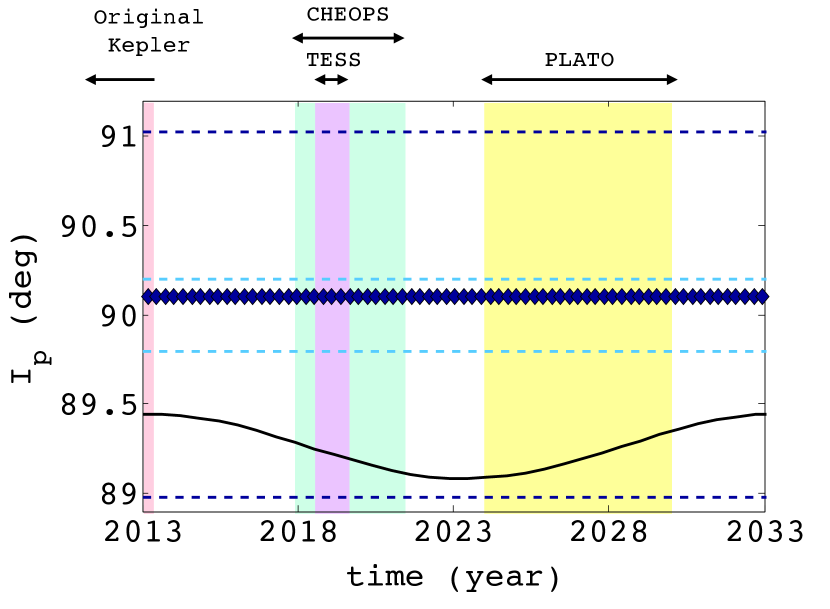 Original Kepler

CHEOPS

TESS

PLATO

91

90.5

90

89.5

89

$I_p$ (deg)

2013

2018

2023

2028

2033

time (year)